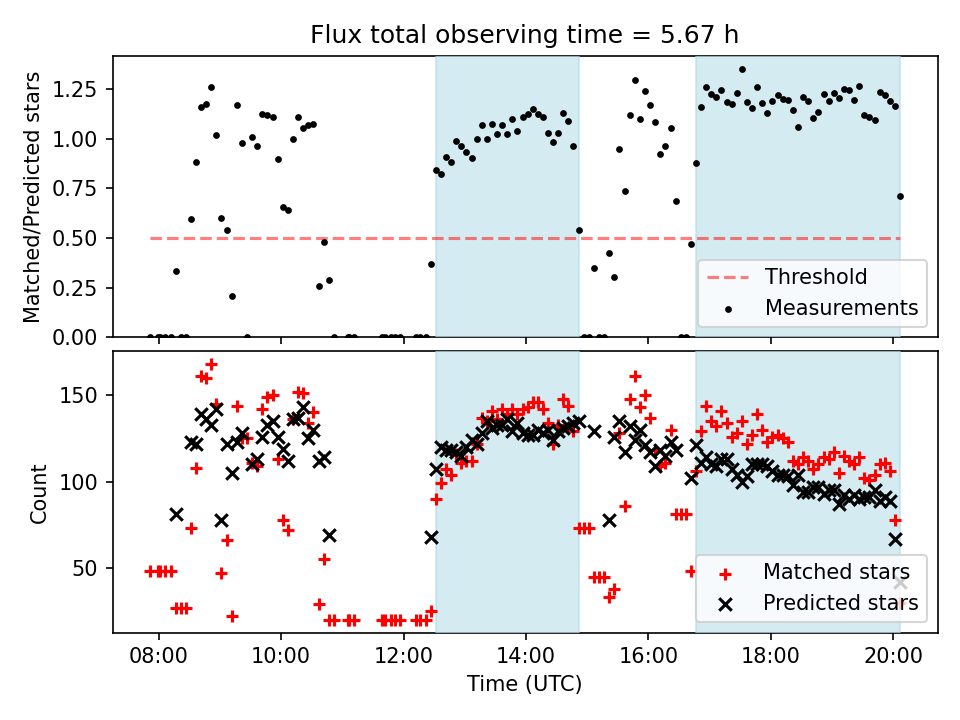 Flux total observing time = 5.67 h

Matched/Predicted stars

1.25
1.00
0.75
0.50
0.25
0.00

Threshold
Measurements

Count

150
100
50

Matched stars
Predicted stars

08:00
10:00
12:00
14:00
16:00
18:00
20:00

Time (UTC)